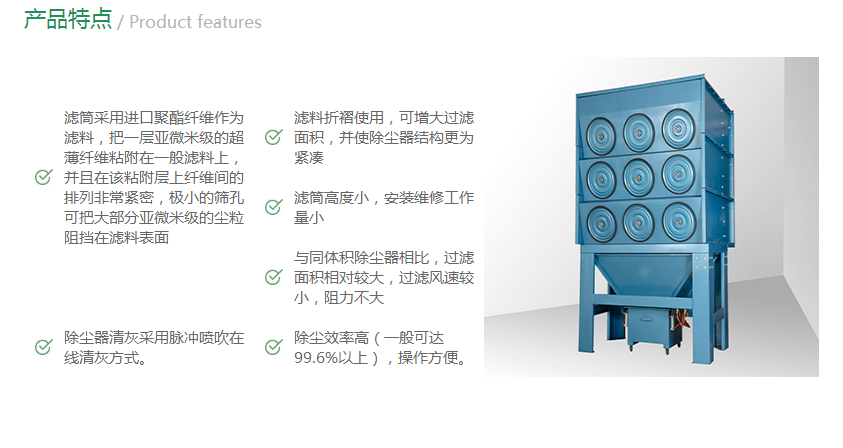 产品特点 / Product features

滤筒采用进口聚酯纤维作为滤料，把一层亚微米级的超薄纤维粘附在一般滤料上，并且在该粘附层上纤维间的排列非常紧密，极小的筛孔可把大部分亚微米级的尘粒阻挡在滤料表面

除尘器清灰采用脉冲喷吹在线清灰方式。

滤料折褶使用，可增大过滤面积，并使除尘器结构更为紧凑

滤筒高度小，安装维修工作量小

与同体积除尘器相比，过滤面积相对较大，过滤风速较小，阻力不大

除尘效率高（一般可达99.6%以上），操作方便。